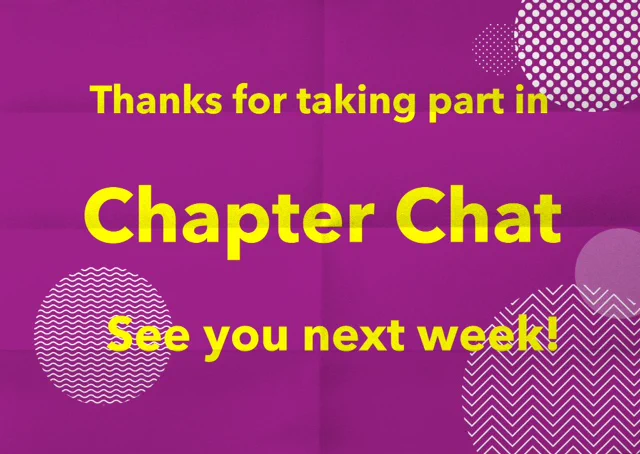 Thanks for taking part in

Chapter Chat

See you next week!